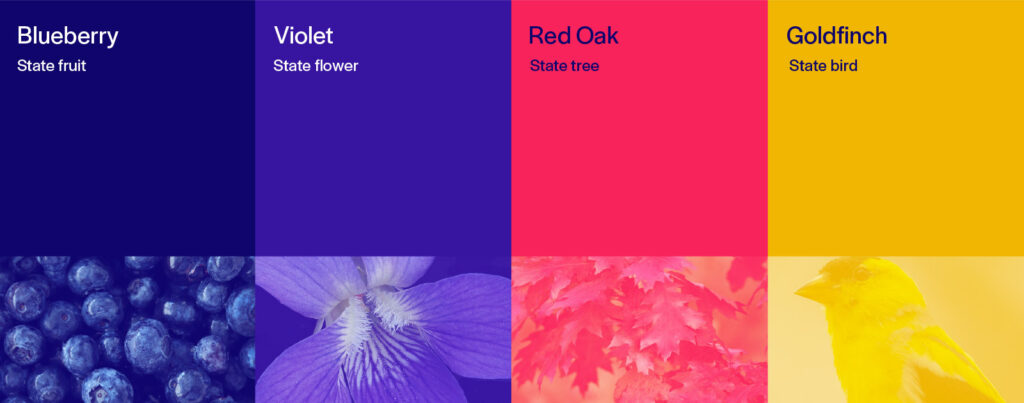 Blueberry
State fruit

Violet
State flower

Red Oak
State tree

Goldfinch
State bird